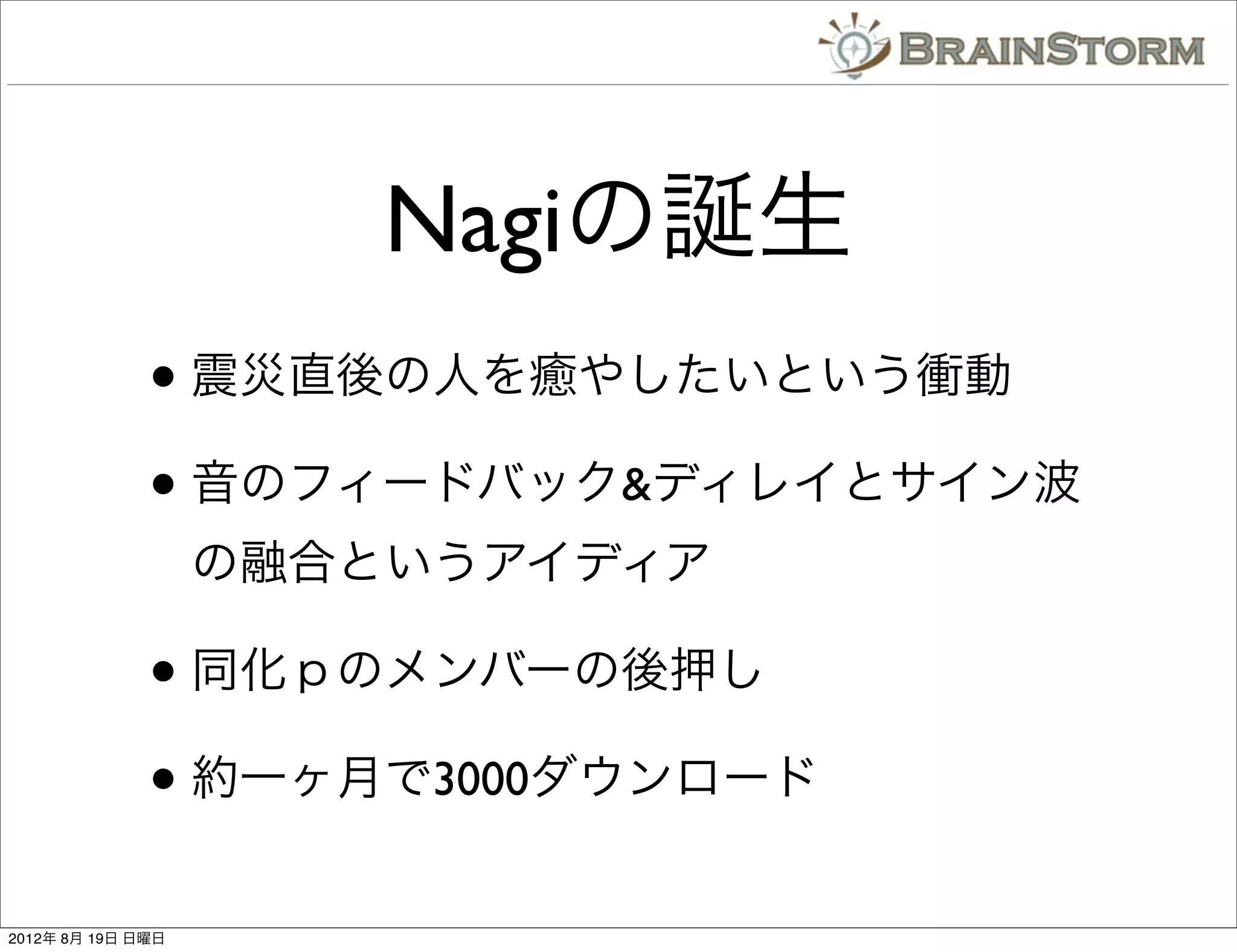 BRAINSTORM

Nagiの誕生

• 震災直後の人を癒やしたいという衝動

• 音のフィードバック&ディレイとサイン波の融合というアイディア

• 同化ｐのメンバーの後押し

• 約一ヶ月で3000ダウンロード

2012年 8月 19日 日曜日